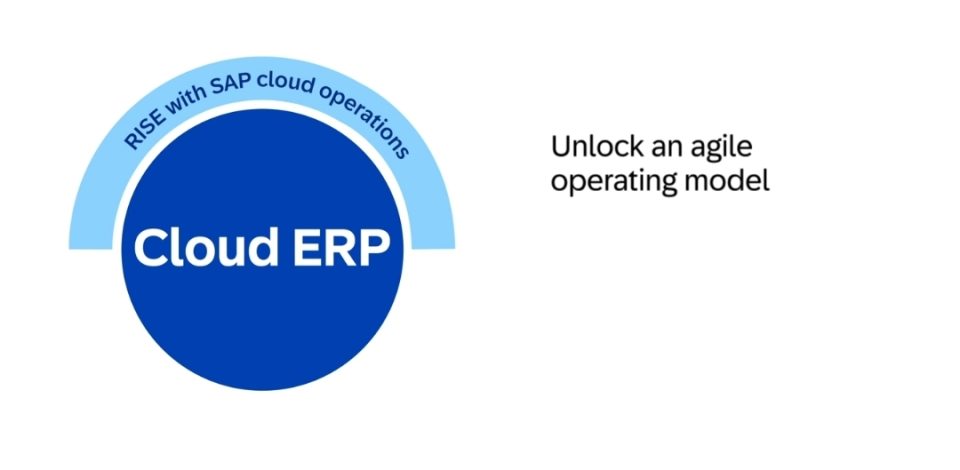 RISE with SAP cloud operations

Cloud ERP

Unlock an agile operating model